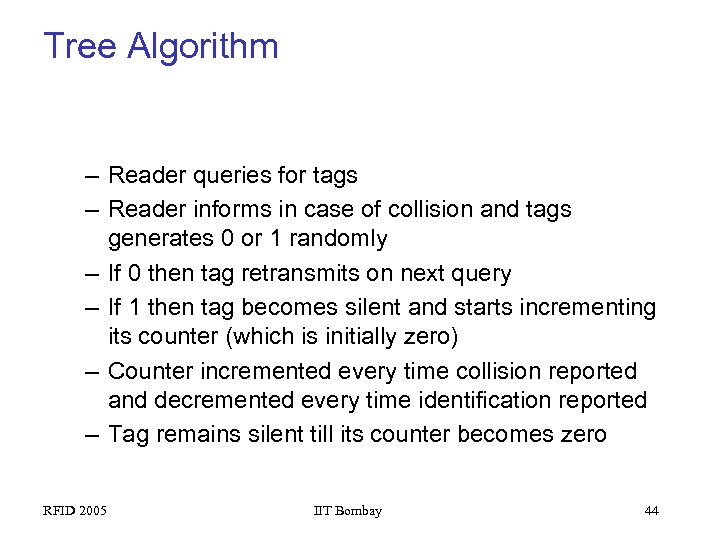 Tree Algorithm

– Reader queries for tags
– Reader informs in case of collision and tags generates 0 or 1 randomly
– If 0 then tag retransmits on next query
– If 1 then tag becomes silent and starts incrementing its counter (which is initially zero)
– Counter incremented every time collision reported and decremented every time identification reported
– Tag remains silent till its counter becomes zero

RFID 2005
IIT Bombay
44